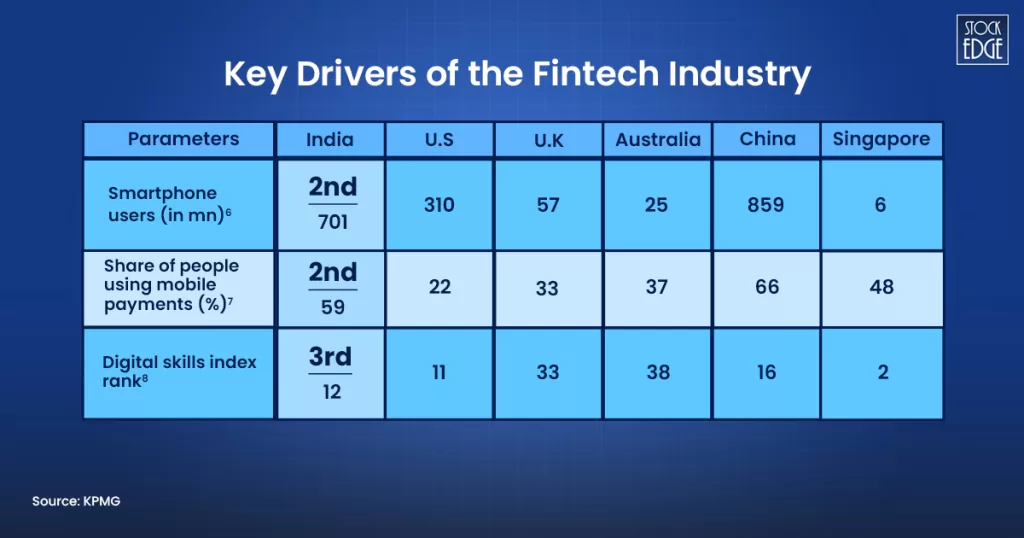 STOCK EDGE

Key Drivers of the Fintech Industry

| Parameters | India | U.S | U.K | Australia | China | Singapore |
|---|---|---|---|---|---|---|
| Smartphone users (in mn)$^6$ | 2nd 701 | 310 | 57 | 25 | 859 | 6 |
| Share of people using mobile payments (%)$^7$ | 2nd 59 | 22 | 33 | 37 | 66 | 48 |
| Digital skills index rank$^8$ | 3rd 12 | 11 | 33 | 38 | 16 | 2 |

Source: KPMG